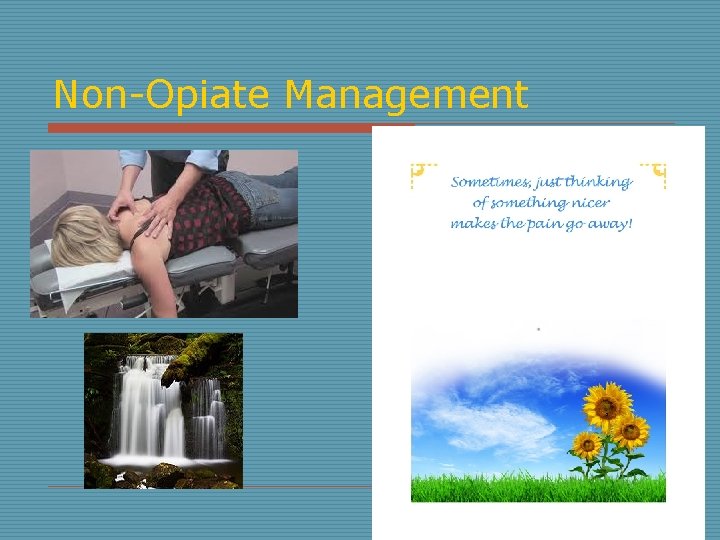 Non-Opiate Management

Sometimes, just thinking of something nicer makes the pain go away!